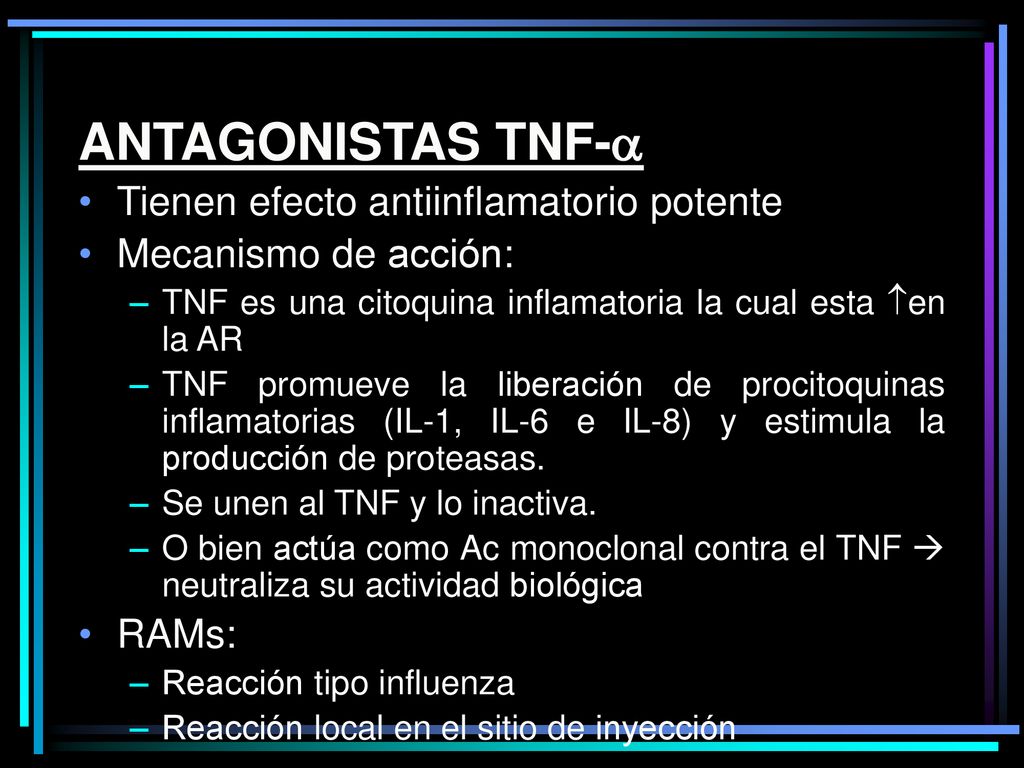 ANTAGONISTAS TNF-$\alpha$

• Tienen efecto antiinflamatorio potente
• Mecanismo de acción:
– TNF es una citoquina inflamatoria la cual esta $\uparrow$en la AR
– TNF promueve la liberación de procitoquinas inflamatorias (IL-1, IL-6 e IL-8) y estimula la producción de proteasas.
– Se unen al TNF y lo inactiva.
– O bien actúa como Ac monoclonal contra el TNF $\rightarrow$ neutraliza su actividad biológica
• RAMs:
– Reacción tipo influenza
– Reacción local en el sitio de inyección